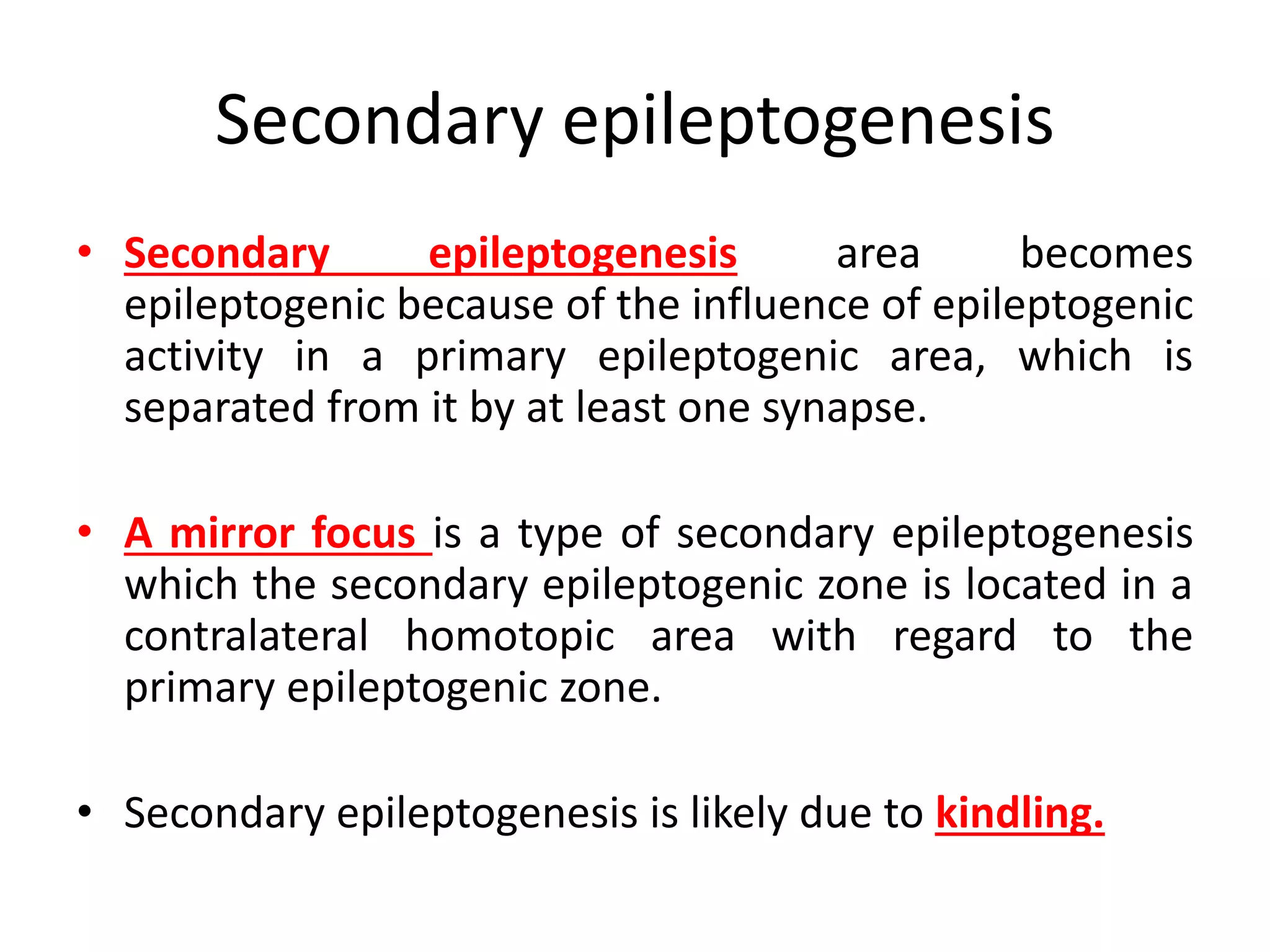 Secondary epileptogenesis

• Secondary epileptogenesis area becomes epileptogenic because of the influence of epileptogenic activity in a primary epileptogenic area, which is separated from it by at least one synapse.

• A mirror focus is a type of secondary epileptogenesis which the secondary epileptogenic zone is located in a contralateral homotopic area with regard to the primary epileptogenic zone.

• Secondary epileptogenesis is likely due to kindling.